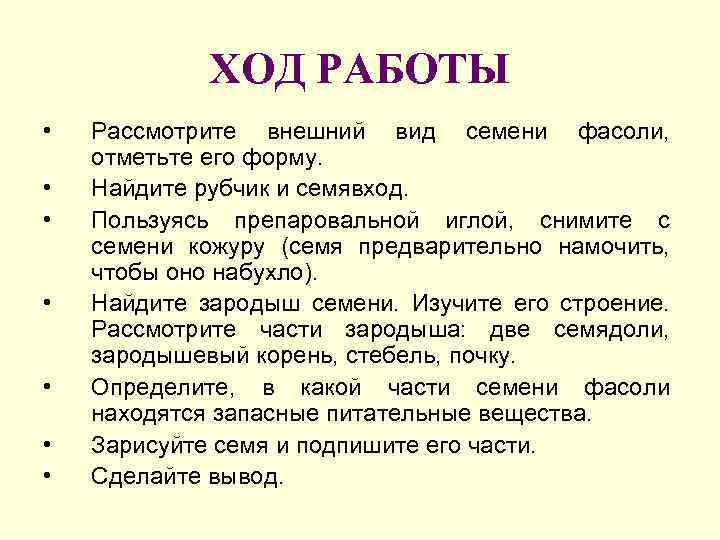 ХОД РАБОТЫ

• Рассмотрите внешний вид семени фасоли, отметьте его форму.
• Найдите рубчик и семявход.
• Пользуясь препаровальной иглой, снимите с семени кожуру (семя предварительно намочить, чтобы оно набухло).
• Найдите зародыш семени. Изучите его строение. Рассмотрите части зародыша: две семядоли, зародышевый корень, стебель, почку.
• Определите, в какой части семени фасоли находятся запасные питательные вещества.
• Зарисуйте семя и подпишите его части.
• Сделайте вывод.